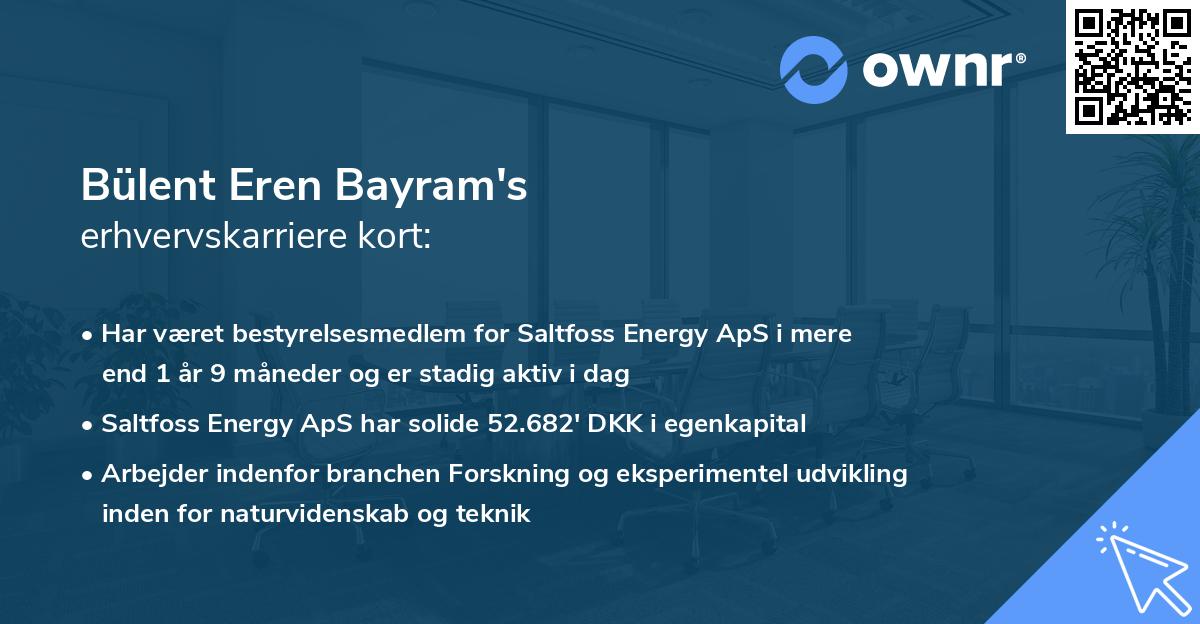 ownr®

Bülent Eren Bayram's
erhvervskarriere kort:

• Har været bestyrelsesmedlem for Saltfoss Energy ApS i mere end 1 år 9 måneder og er stadig aktiv i dag

• Saltfoss Energy ApS har solide 52.682' DKK i egenkapital

• Arbejder indenfor branchen Forskning og eksperimentel udvikling inden for naturvidenskab og teknik